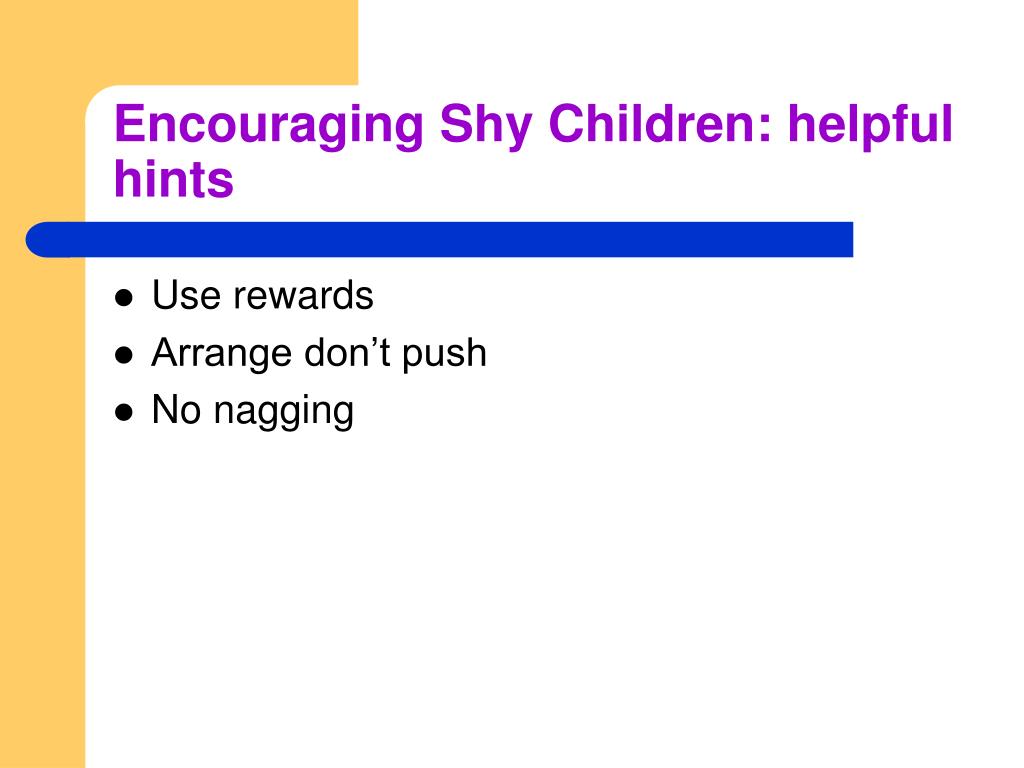 Encouraging Shy Children: helpful hints

- Use rewards
- Arrange don’t push
- No nagging